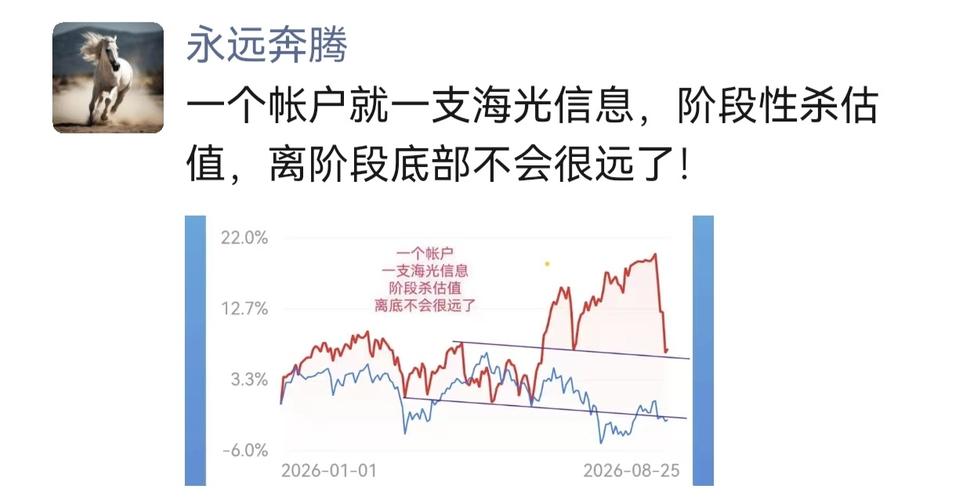 永远奔腾

一个帐户就一支海光信息，阶段性杀估值，离阶段底部不会很远了！

22.0%
12.7%
3.3%
-6.0%

一个帐户
一支海光信息
阶段杀估值
离底不会很远了

2026-01-01
2026-08-25